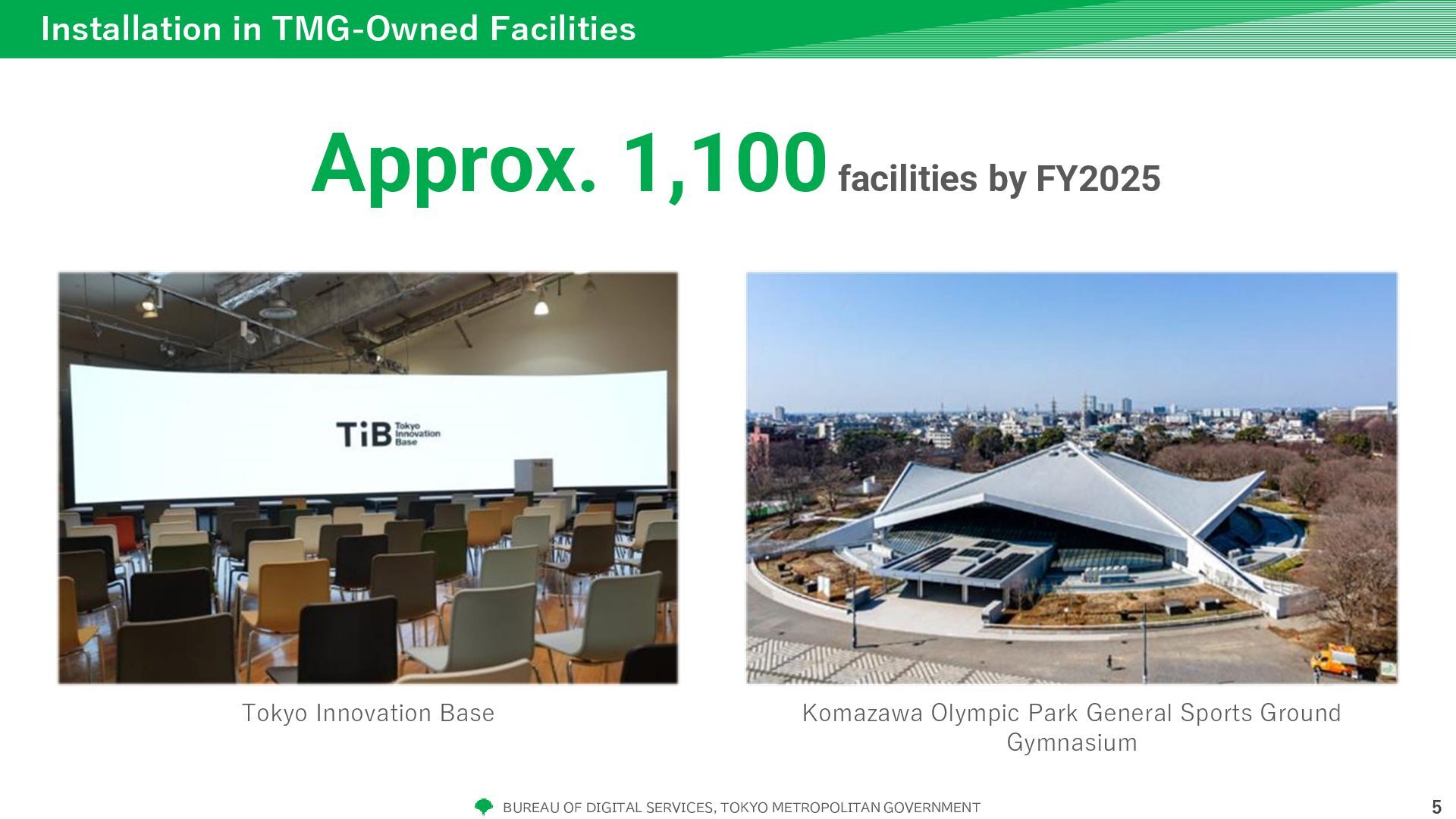 Installation in TMG-Owned Facilities

Approx. 1,100 facilities by FY2025

TiB Tokyo Innovation Base

Tokyo Innovation Base

Komazawa Olympic Park General Sports Ground Gymnasium

BUREAU OF DIGITAL SERVICES, TOKYO METROPOLITAN GOVERNMENT

5